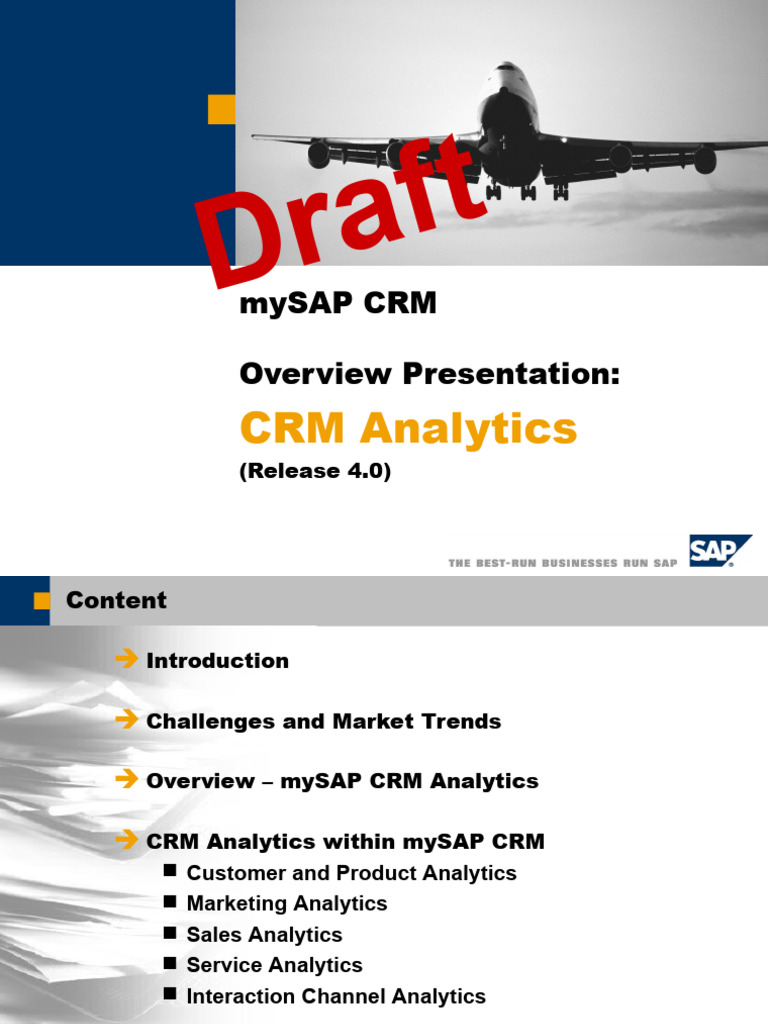 Draft

mySAP CRM

Overview Presentation:

CRM Analytics

(Release 4.0)

THE BEST-RUN BUSINESSES RUN SAP

SAP

Content

Introduction

Challenges and Market Trends

Overview – mySAP CRM Analytics

CRM Analytics within mySAP CRM

Customer and Product Analytics

Marketing Analytics

Sales Analytics

Service Analytics

Interaction Channel Analytics